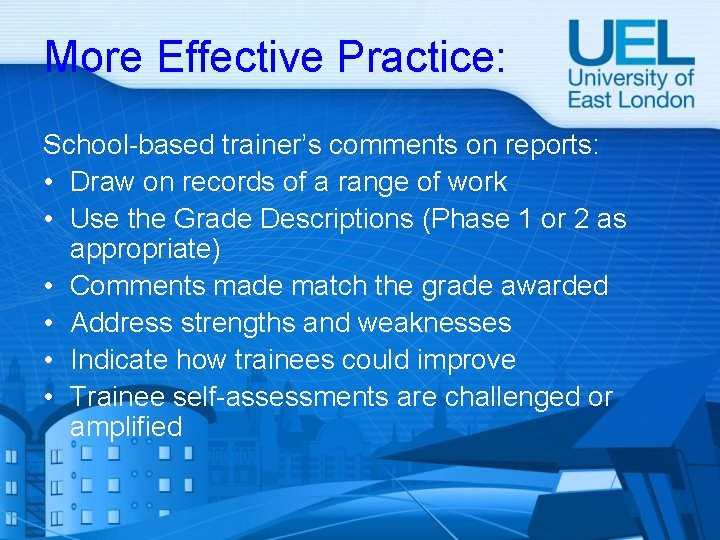 More Effective Practice:

UEL
University of East London

School-based trainer's comments on reports:
• Draw on records of a range of work
• Use the Grade Descriptions (Phase 1 or 2 as appropriate)
• Comments made match the grade awarded
• Address strengths and weaknesses
• Indicate how trainees could improve
• Trainee self-assessments are challenged or amplified